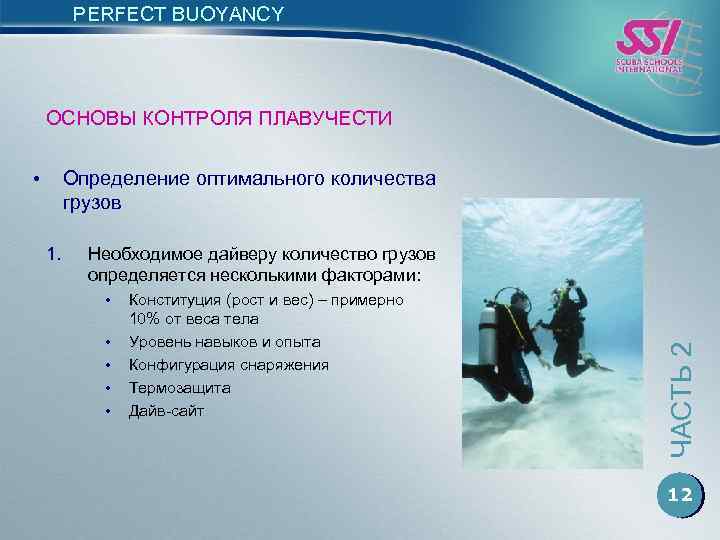 PERFECT BUOYANCY

SSI
SCUBA SCHOOLS INTERNATIONAL

ОСНОВЫ КОНТРОЛЯ ПЛАВУЧЕСТИ

• Определение оптимального количества грузов

1. Необходимое дайверу количество грузов определяется несколькими факторами:
• Конституция (рост и вес) – примерно 10% от веса тела
• Уровень навыков и опыта
• Конфигурация снаряжения
• Термозащита
• Дайв-сайт

ЧАСТЬ 2

12